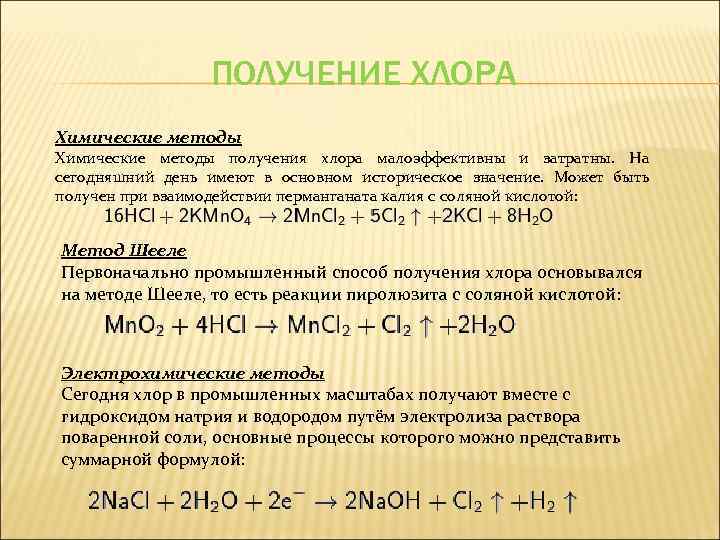 ПОЛУЧЕНИЕ ХЛОРА

Химические методы
Химические методы получения хлора малоэффективны и затратны. На сегодняшний день имеют в основном историческое значение. Может быть получен при взаимодействии перманганата калия с соляной кислотой:
$16HCl + 2KMnO_4 \rightarrow 2MnCl_2 + 5Cl_2 \uparrow + 2KCl + 8H_2O$

Метод Шееле
Первоначально промышленный способ получения хлора основывался на методе Шееле, то есть реакции пиролюзита с соляной кислотой:
$MnO_2 + 4HCl \rightarrow MnCl_2 + Cl_2 \uparrow + 2H_2O$

Электрохимические методы
Сегодня хлор в промышленных масштабах получают вместе с гидроксидом натрия и водородом путём электролиза раствора поваренной соли, основные процессы которого можно представить суммарной формулой:

$2NaCl + 2H_2O + 2e^- \rightarrow 2NaOH + Cl_2 \uparrow + H_2 \uparrow$